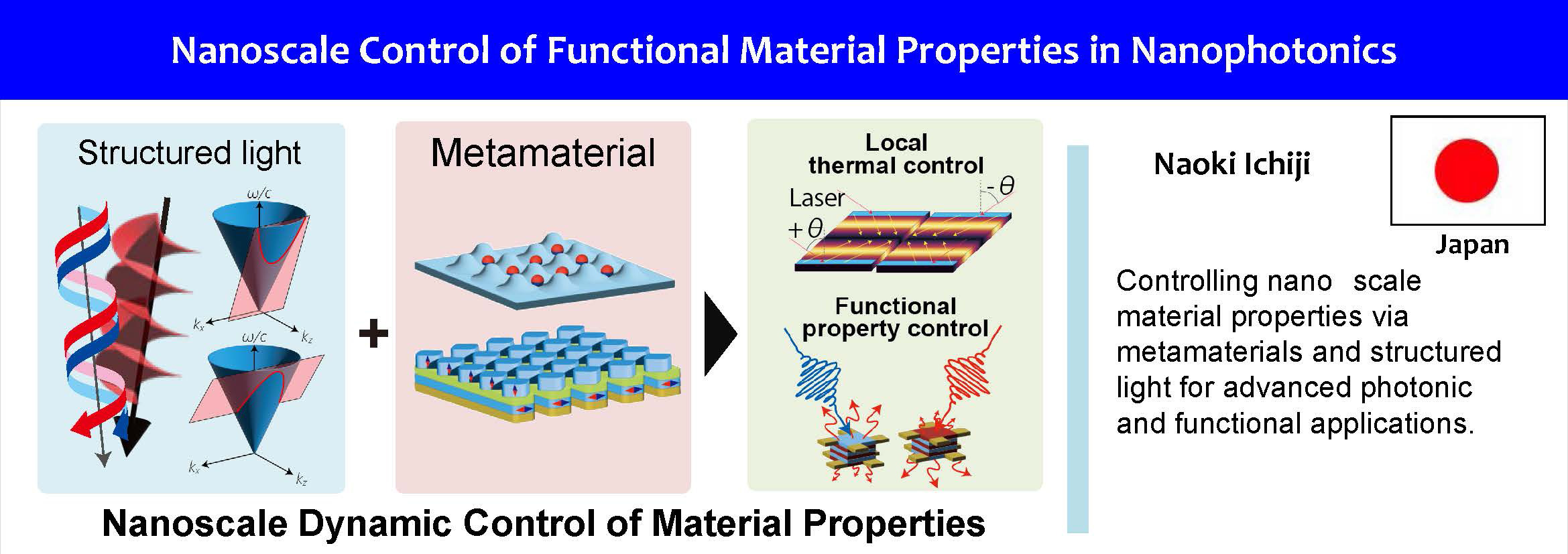 Nanoscale Control of Functional Material Properties in Nanophotonics

Structured light

$\omega/c$

$k_x$

$k_z$

$\omega/c$

$k_x$

$k_z$

+

Metamaterial

Local thermal control

Laser

$+\theta$

$-\theta$

Functional property control

Nanoscale Dynamic Control of Material Properties

Naoki Ichiji

Japan

Controlling nano scale material properties via metamaterials and structured light for advanced photonic and functional applications.